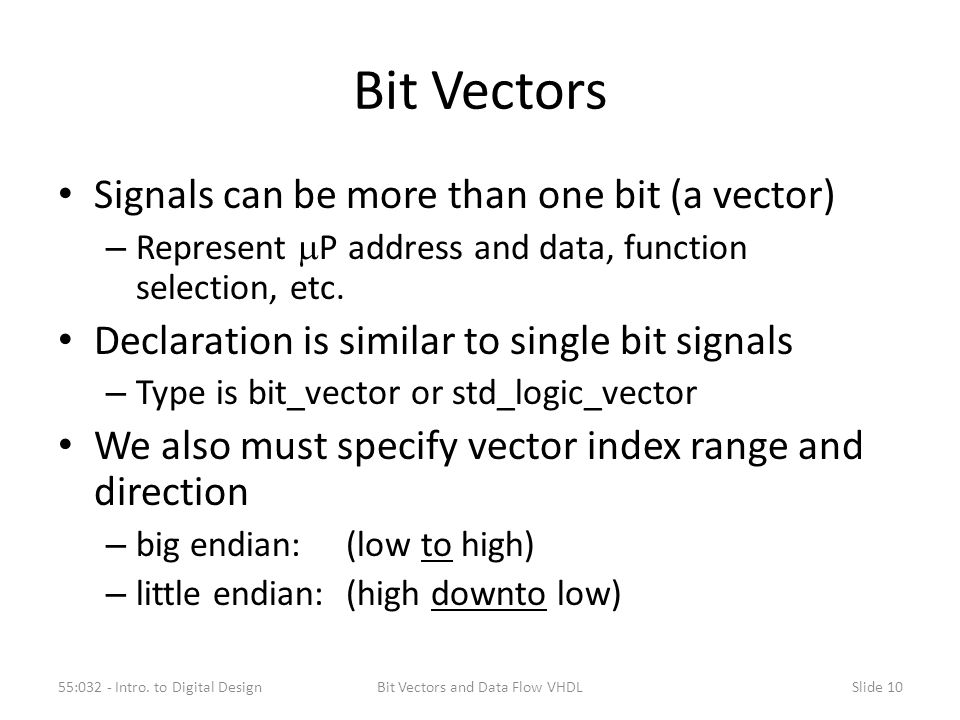 Bit Vectors

• Signals can be more than one bit (a vector)
– Represent μP address and data, function selection, etc.
• Declaration is similar to single bit signals
– Type is bit_vector or std_logic_vector
• We also must specify vector index range and direction
– big endian: (low to high)
– little endian: (high downto low)

55:032 - Intro. to Digital Design
Bit Vectors and Data Flow VHDL
Slide 10